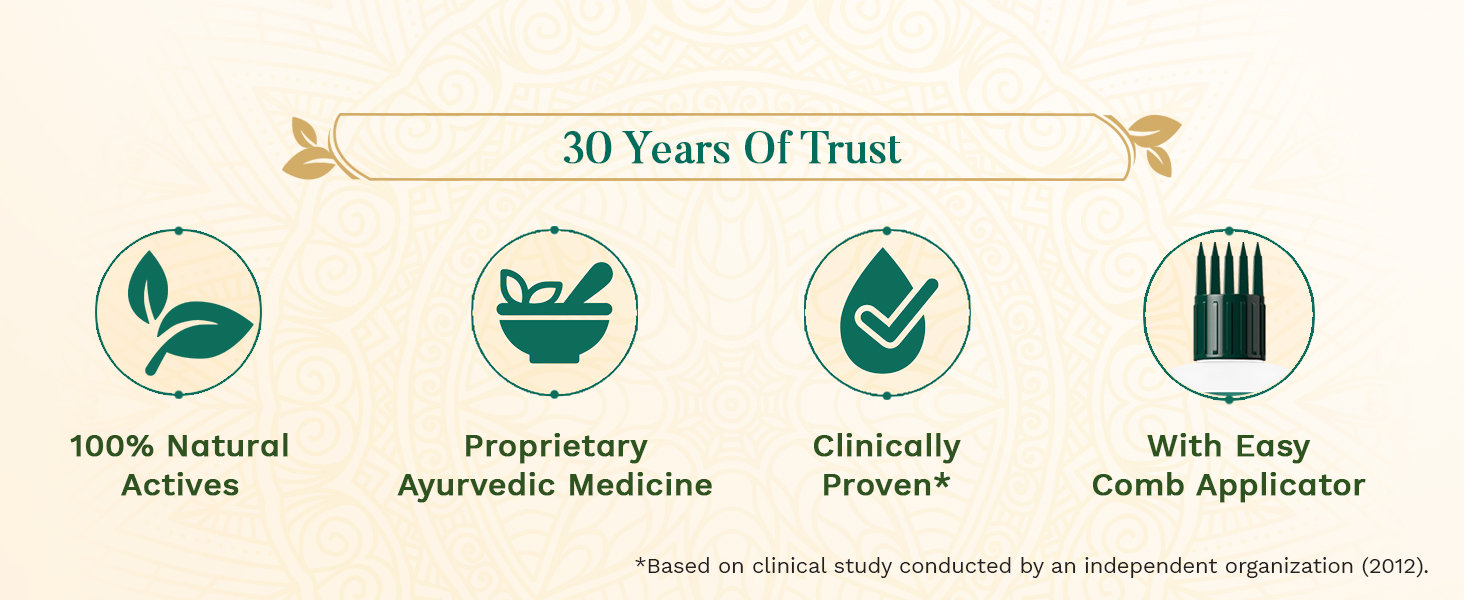 30 Years Of Trust

100% Natural Actives

Proprietary Ayurvedic Medicine

Clinically Proven*

With Easy Comb Applicator

*Based on clinical study conducted by an independent organization (2012).